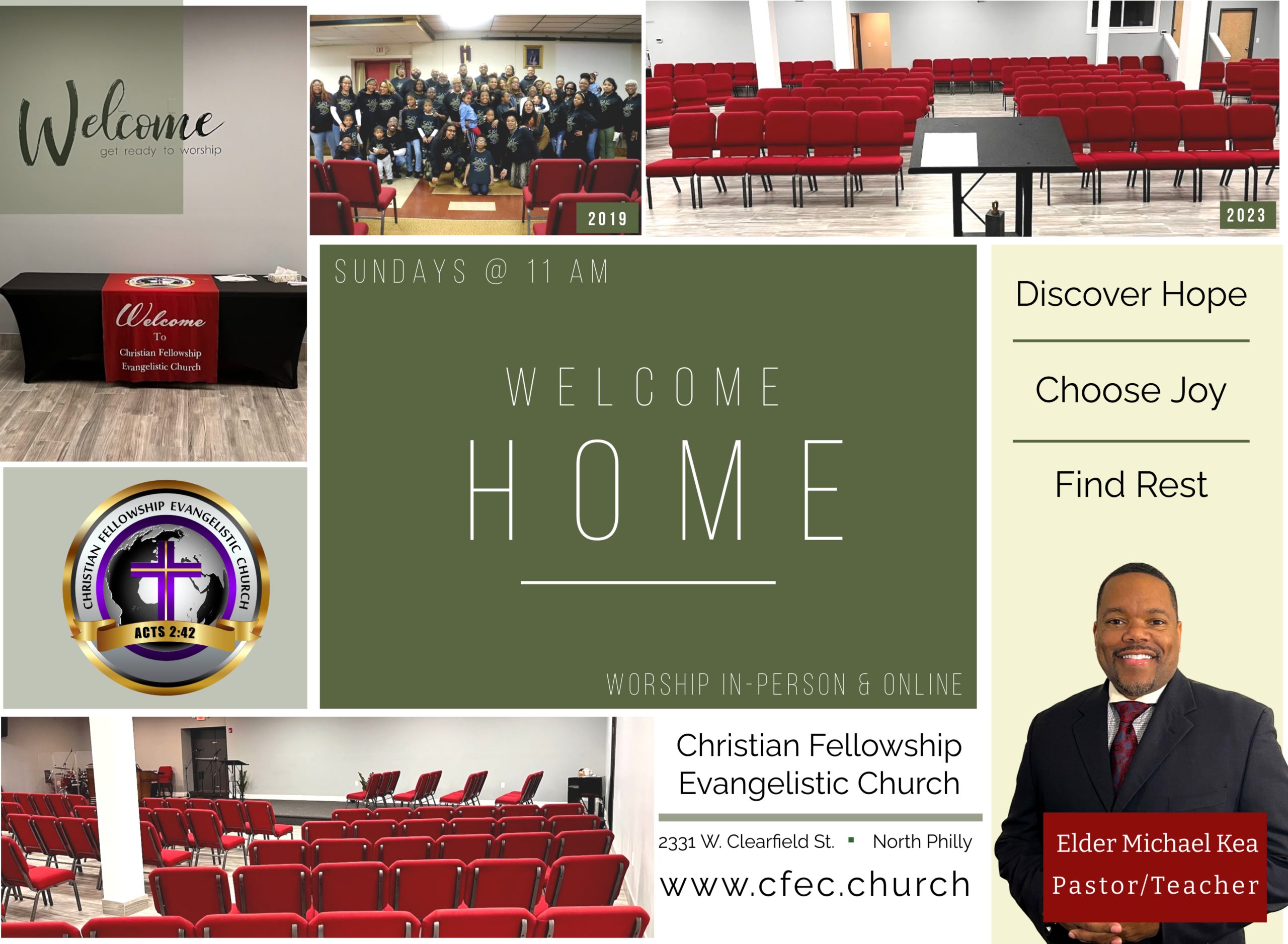 Welcome
get ready to worship

2019

2023

Welcome
To
Christian Fellowship
Evangelistic Church

CHRISTIAN FELLOWSHIP EVANGELISTIC CHURCH
ACTS 2:42

SUNDAYS @ 11 AM

WELCOME
HOME

WORSHIP IN-PERSON & ONLINE

Discover Hope

Choose Joy

Find Rest

Christian Fellowship Evangelistic Church

2331 W. Clearfield St. ▪ North Philly

www.cfec.church

Elder Michael Kea
Pastor/Teacher